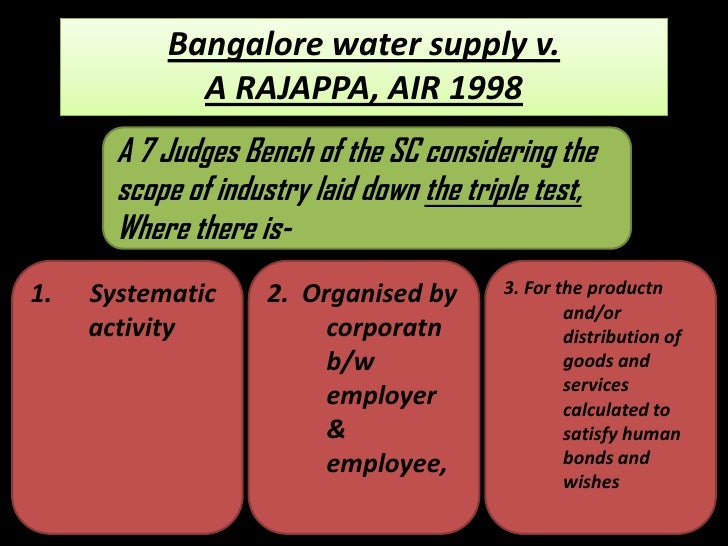 Bangalore water supply v. A RAJAPPA, AIR 1998

A 7 Judges Bench of the SC considering the scope of industry laid down the triple test, Where there is-

1. Systematic activity

2. Organised by corporatn b/w employer & employee,

3. For the productn and/or distribution of goods and services calculated to satisfy human bonds and wishes